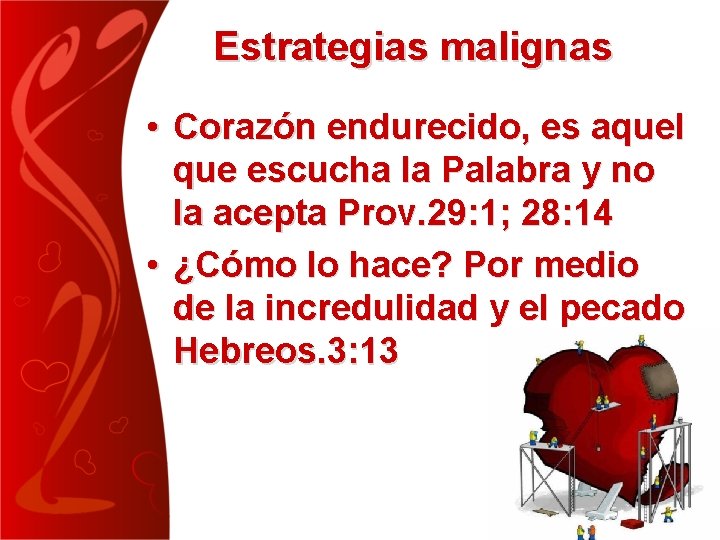 Estrategias malignas

• Corazón endurecido, es aquel que escucha la Palabra y no la acepta Prov.29:1; 28:14

• ¿Cómo lo hace? Por medio de la incredulidad y el pecado Hebreos.3:13